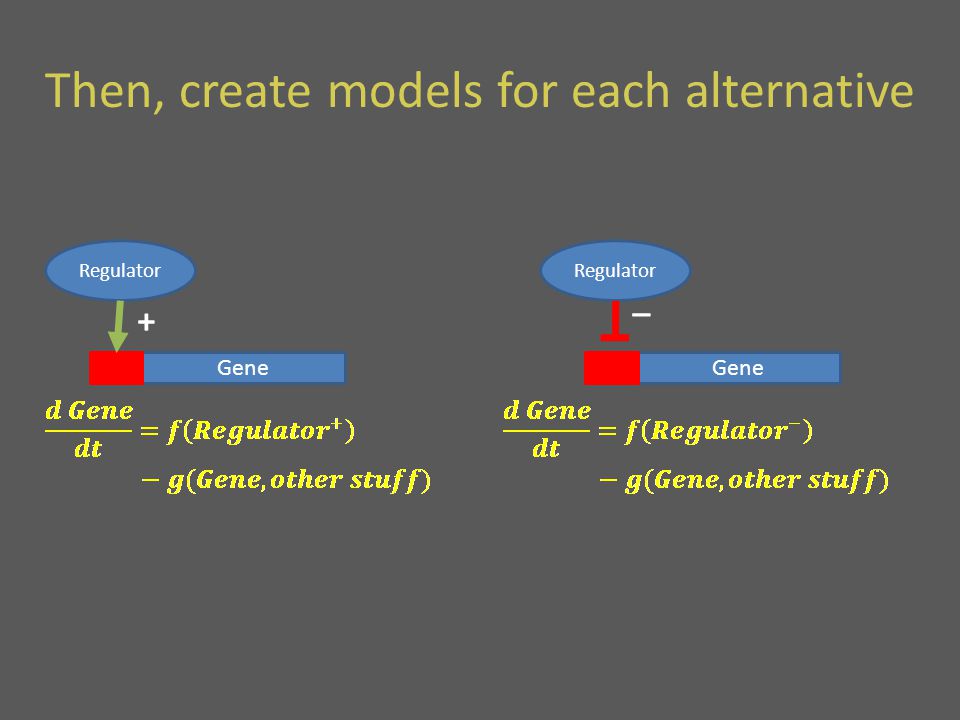 Then, create models for each alternative

Regulator

+

Gene

$\frac{d\,Gene}{dt} = f(Regulator^{+}) - g(Gene, other\ stuff)$

Regulator

−

Gene

$\frac{d\,Gene}{dt} = f(Regulator^{-}) - g(Gene, other\ stuff)$